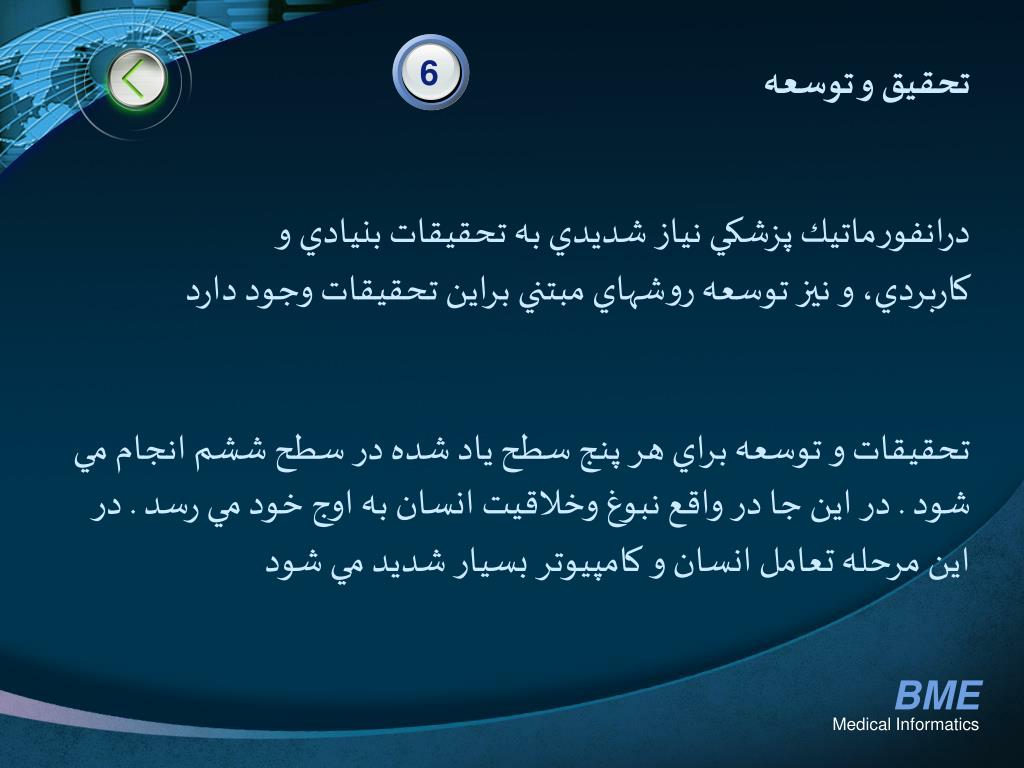 6

تحقيق و توسعه

درانفورماتيك پزشكي نياز شديدي به تحقيقات بنيادي و كاربردي، و نيز توسعه روشهاي مبتني براين تحقيقات وجود دارد

تحقيقات و توسعه براي هر پنج سطح ياد شده در سطح ششم انجام مي شود . در اين جا در واقع نبوغ وخلاقيت انسان به اوج خود مي رسد . در اين مرحله تعامل انسان و كامپيوتر بسيار شديد مي شود

BME
Medical Informatics